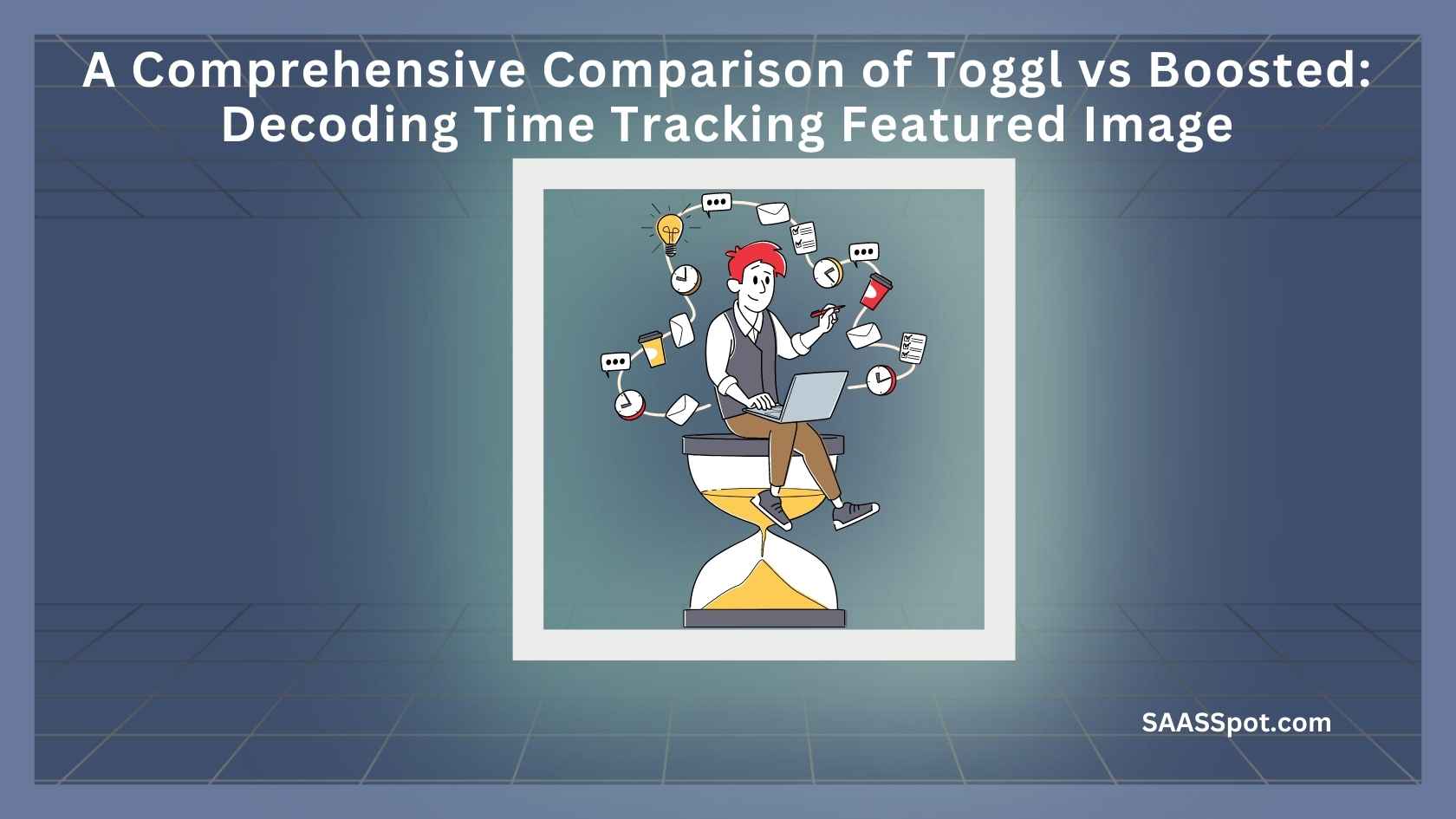 A Comprehensive Comparison of Toggl vs Boosted: Decoding Time Tracking Featured Image

SAASSpot.com